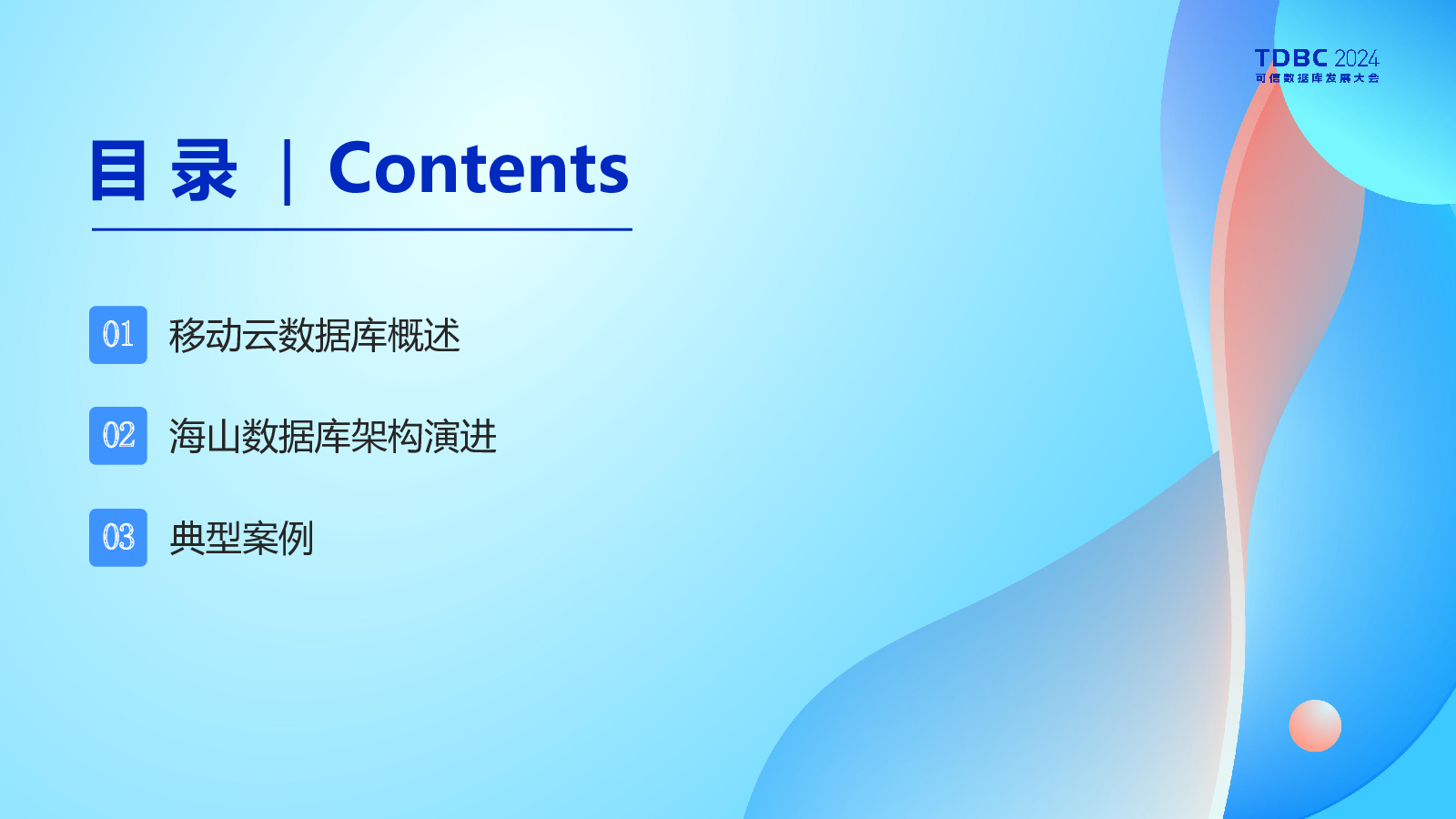 TDBC 2024
可信数据库发展大会

目 录 | Contents

01 移动云数据库概述

02 海山数据库架构演进

03 典型案例